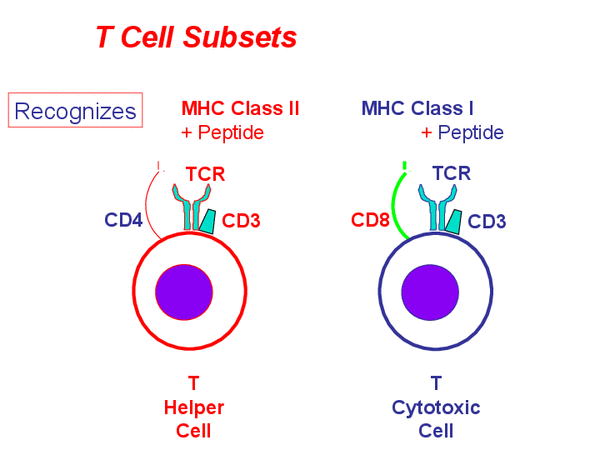 T Cell Subsets

Recognizes

MHC Class II
+ Peptide

MHC Class I
+ Peptide

TCR
CD4
CD3

TCR
CD8
CD3

T
Helper
Cell

T
Cytotoxic
Cell